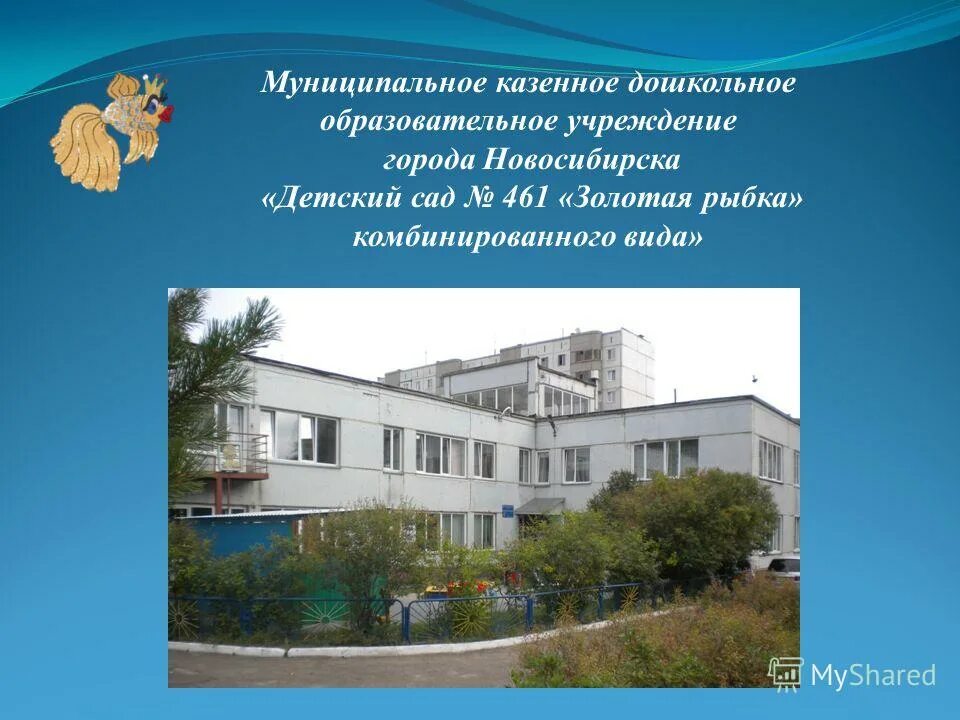 Муниципальное казенное дошкольное образовательное учреждение города Новосибирска «Детский сад № 461 «Золотая рыбка» комбинированного вида»

MyShared